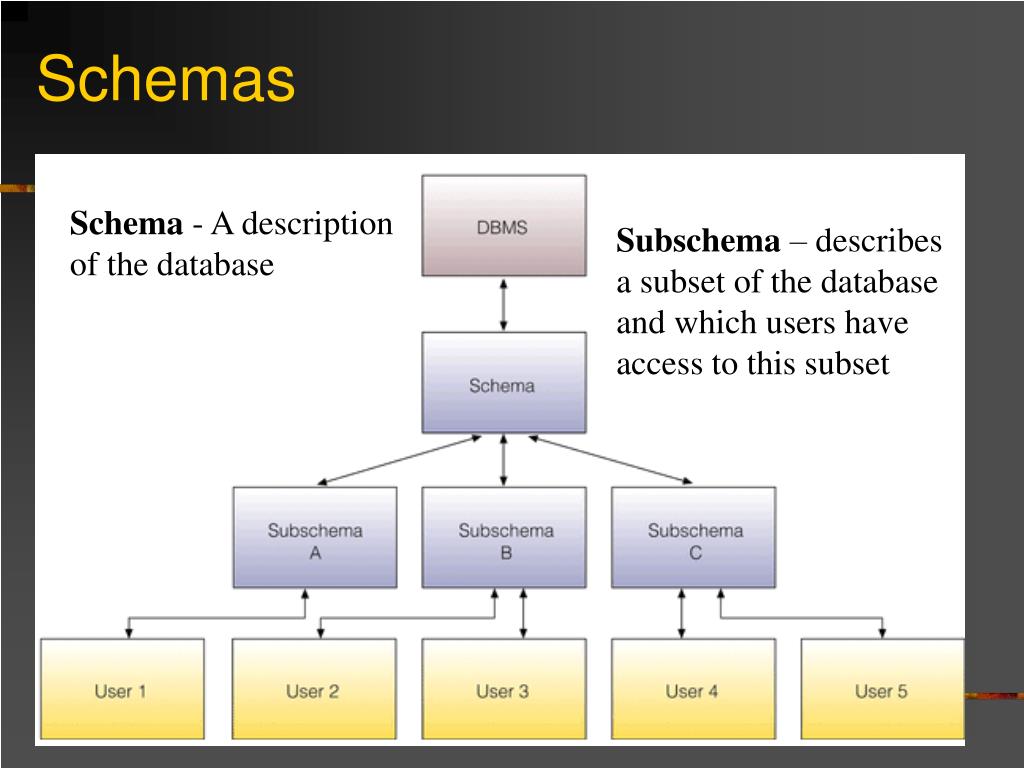 Schemas

Schema - A description of the database

Subschema – describes a subset of the database and which users have access to this subset

DBMS

Schema

Subschema A

Subschema B

Subschema C

User 1

User 2

User 3

User 4

User 5